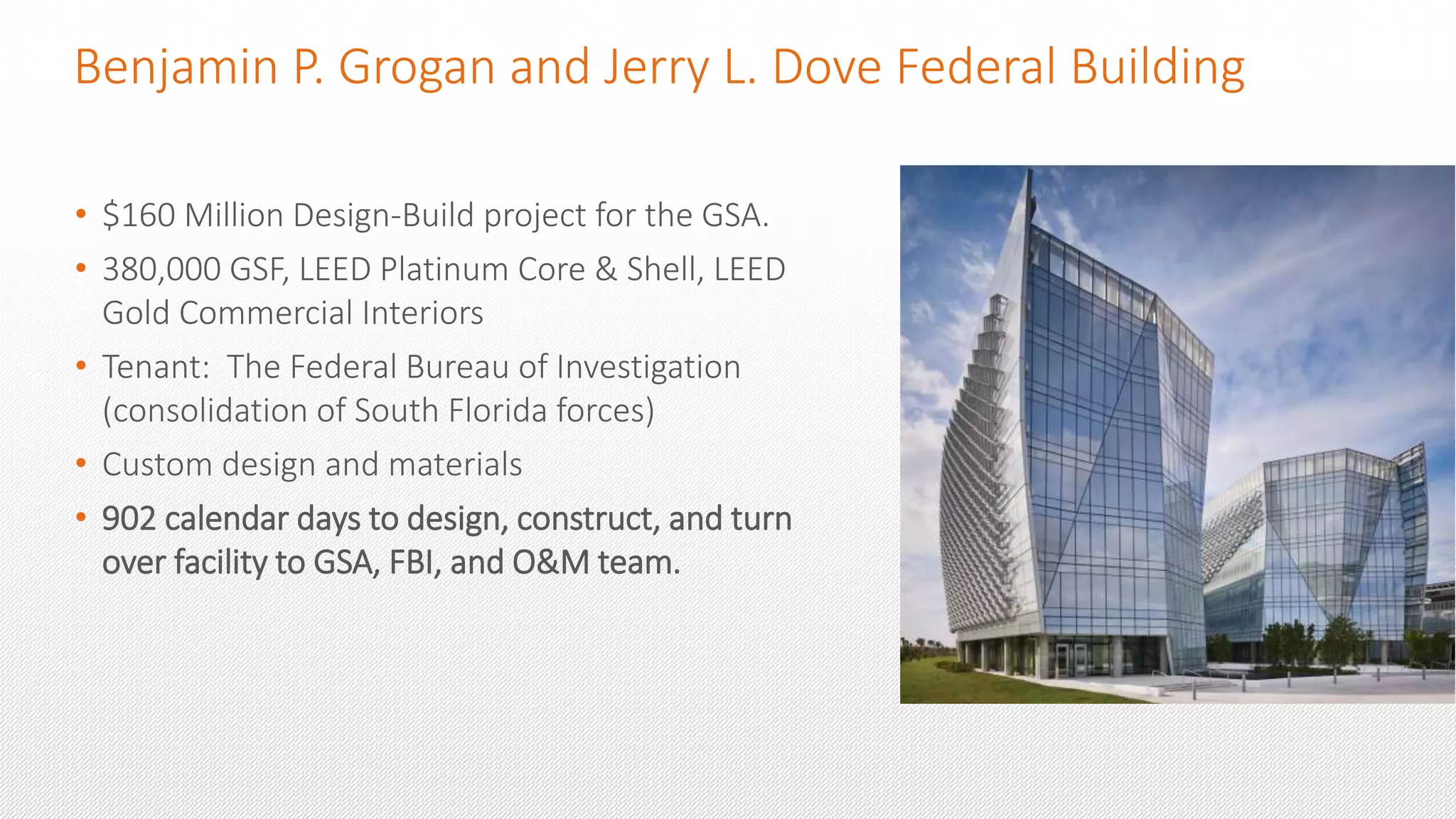 Benjamin P. Grogan and Jerry L. Dove Federal Building

• \$160 Million Design-Build project for the GSA.
• 380,000 GSF, LEED Platinum Core & Shell, LEED Gold Commercial Interiors
• Tenant:  The Federal Bureau of Investigation (consolidation of South Florida forces)
• Custom design and materials
• 902 calendar days to design, construct, and turn over facility to GSA, FBI, and O&M team.